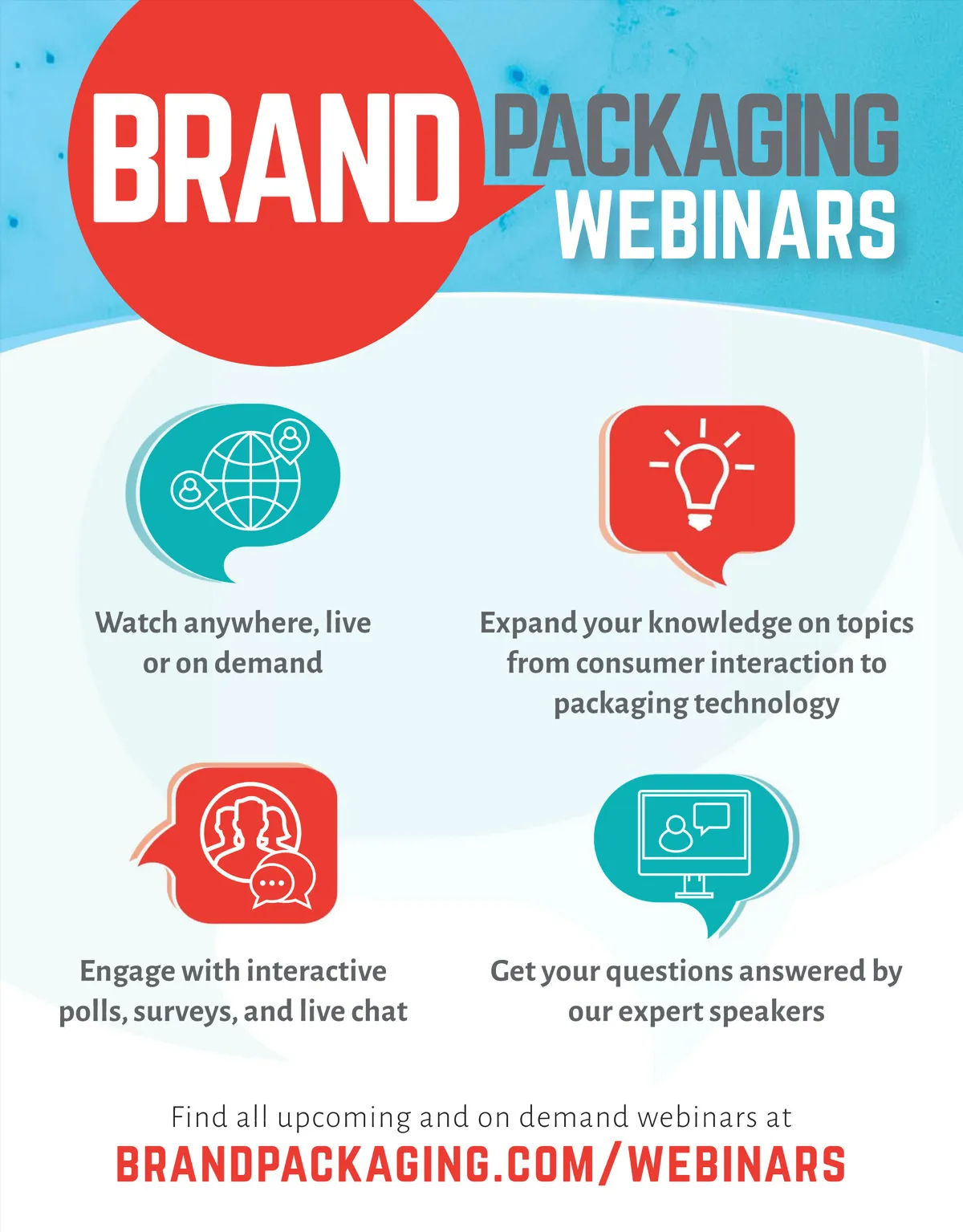 BRAND PACKAGING WEBINARS

Watch anywhere, live or on demand

Expand your knowledge on topics from consumer interaction to packaging technology

Engage with interactive polls, surveys, and live chat

Get your questions answered by our expert speakers

Find all upcoming and on demand webinars at
BRANDPACKAGING.COM/WEBINARS